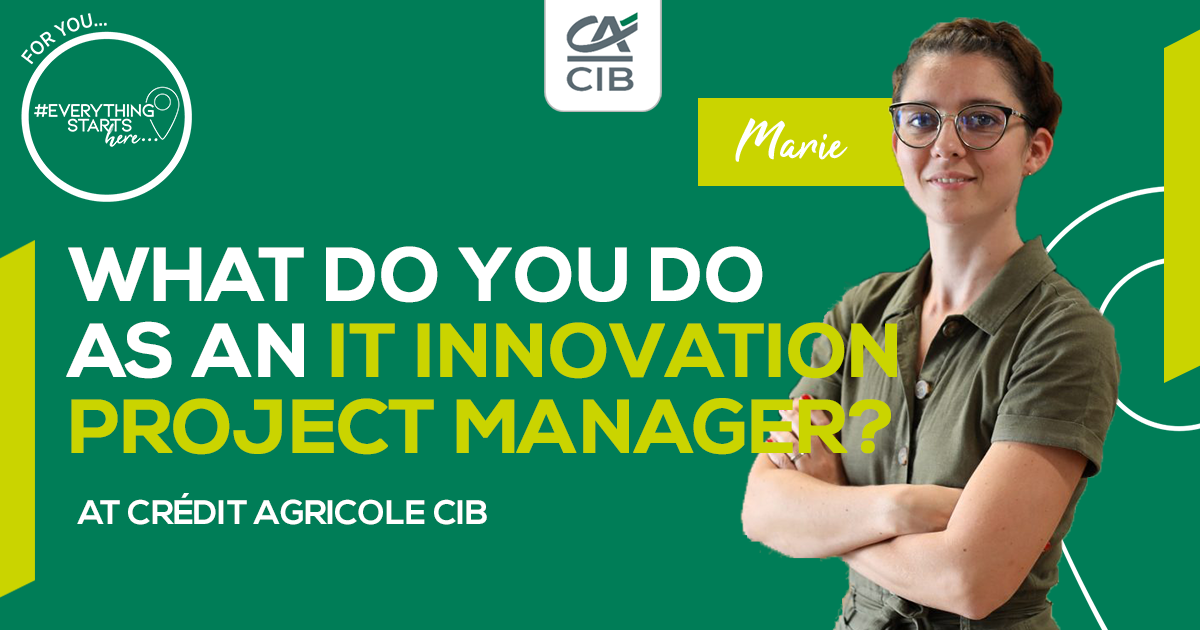 FOR YOU...
#EVERYTHING STARTS here...

CA CIB

Marie

WHAT DO YOU DO AS AN IT INNOVATION PROJECT MANAGER?

AT CRÉDIT AGRICOLE CIB